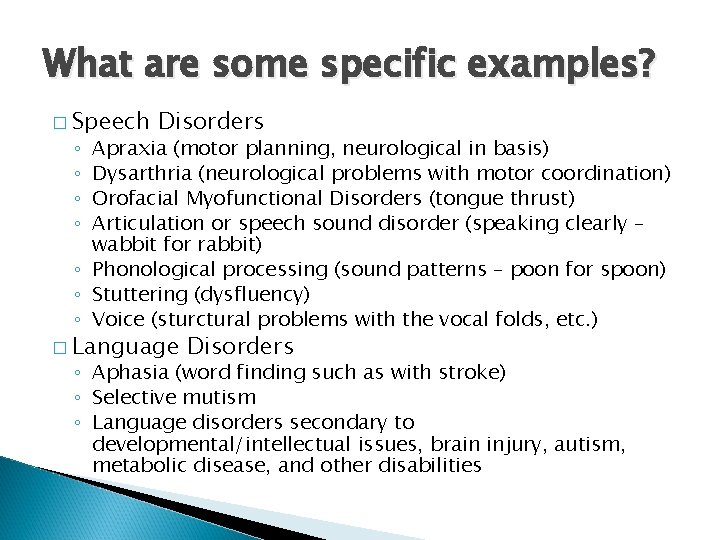 What are some specific examples?

□ Speech Disorders
◦ Apraxia (motor planning, neurological in basis)
◦ Dysarthria (neurological problems with motor coordination)
◦ Orofacial Myofunctional Disorders (tongue thrust)
◦ Articulation or speech sound disorder (speaking clearly – wabbit for rabbit)
◦ Phonological processing (sound patterns – poon for spoon)
◦ Stuttering (dysfluency)
◦ Voice (sturctural problems with the vocal folds, etc.)

□ Language Disorders
◦ Aphasia (word finding such as with stroke)
◦ Selective mutism
◦ Language disorders secondary to developmental/intellectual issues, brain injury, autism, metabolic disease, and other disabilities